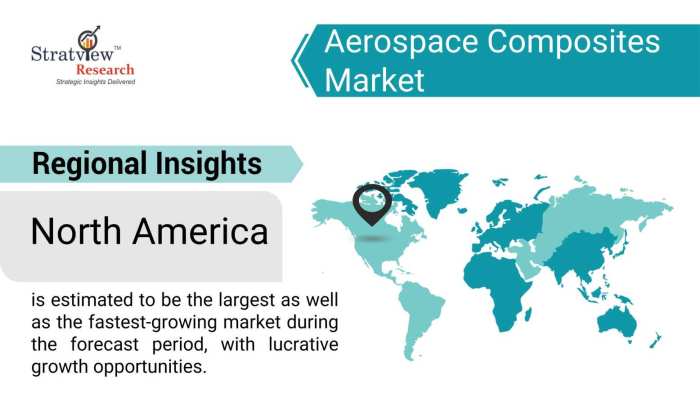 Stratview™
Research
Strategic Insights Delivered

Aerospace Composites Market

Regional Insights

North America

is estimated to be the largest as well as the fastest-growing market during the forecast period, with lucrative growth opportunities.